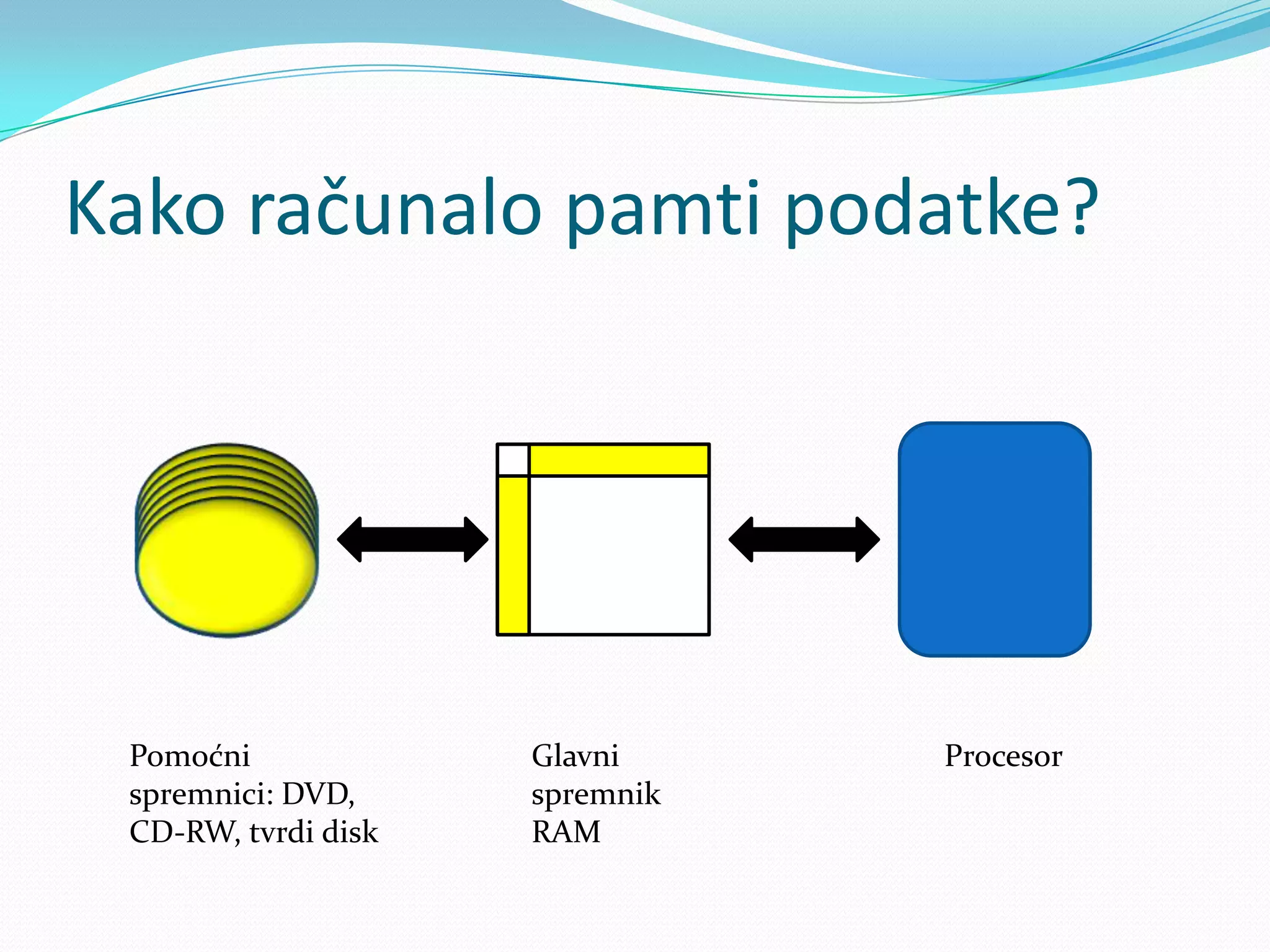 Kako računalo pamti podatke?

Pomoćni spremnici: DVD, CD-RW, tvrdi disk

Glavni spremnik RAM

Procesor